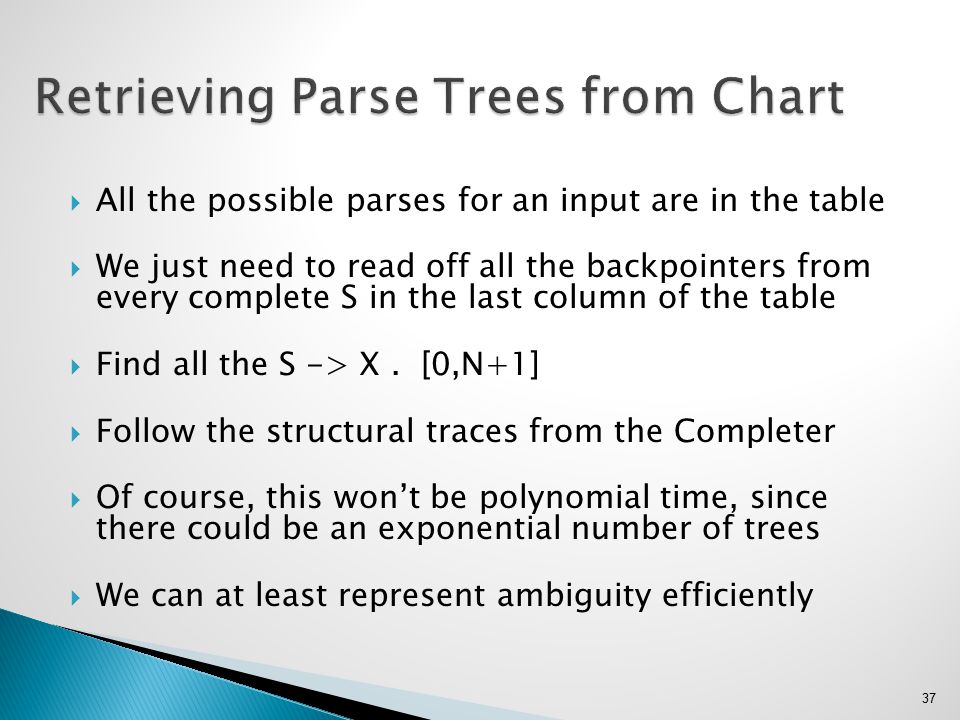 Retrieving Parse Trees from Chart

All the possible parses for an input are in the table

We just need to read off all the backpointers from every complete S in the last column of the table

Find all the S -> X . [0,N+1]

Follow the structural traces from the Completer

Of course, this won't be polynomial time, since there could be an exponential number of trees

We can at least represent ambiguity efficiently

37